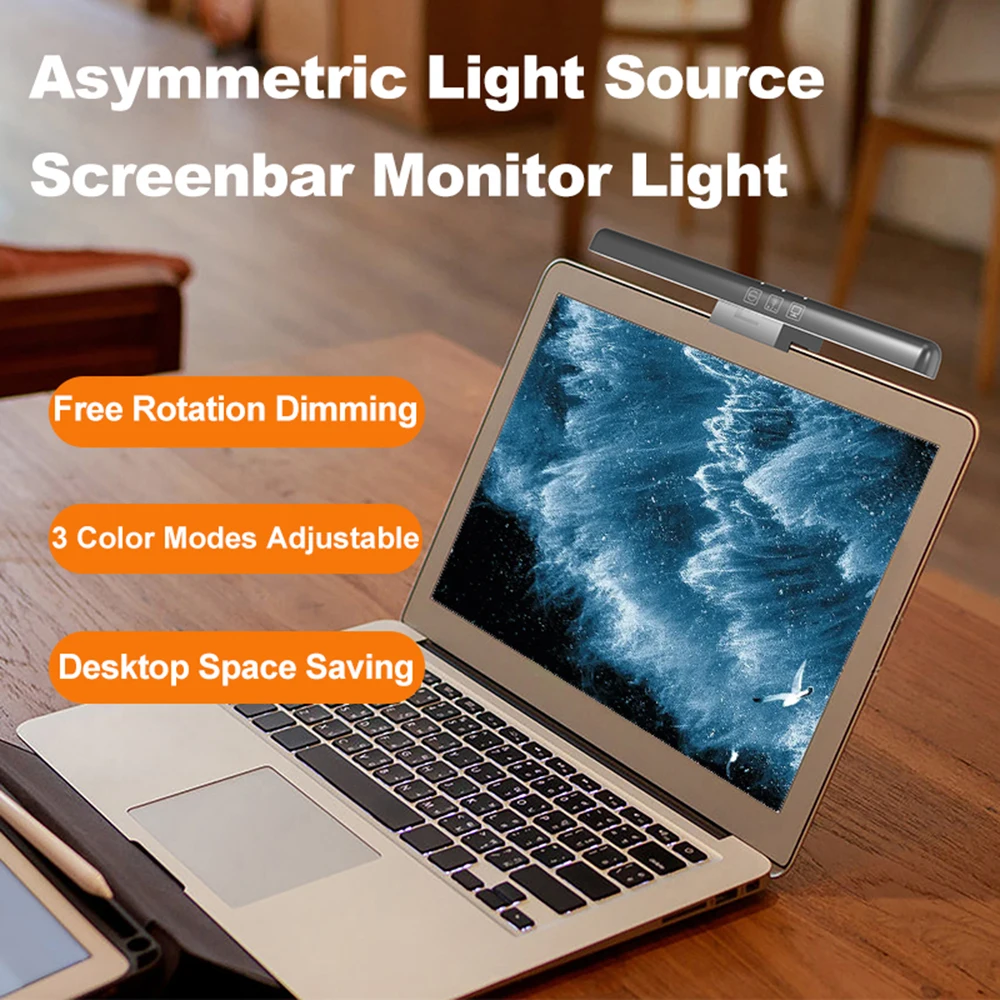 Asymmetric Light Source
Screenbar Monitor Light

Free Rotation Dimming

3 Color Modes Adjustable

Desktop Space Saving